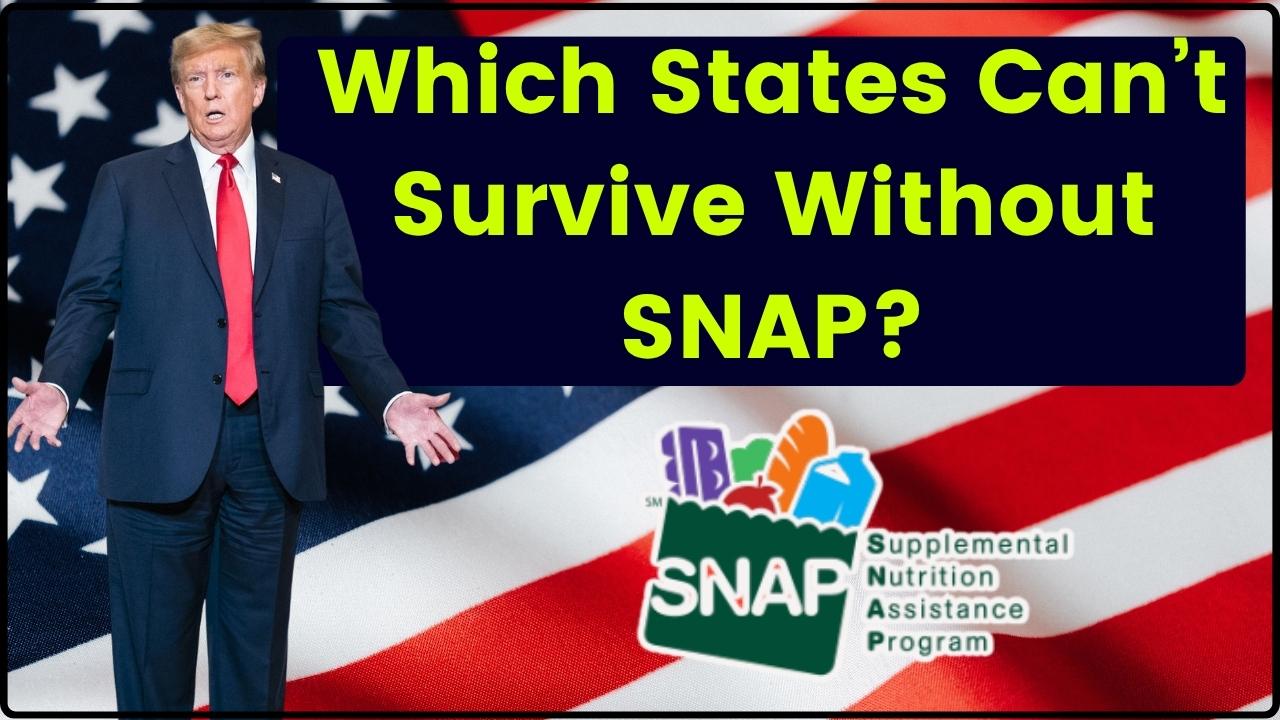 Which States Can't Survive Without SNAP?

SM

SNAP

Supplemental
Nutrition
Assistance
Program